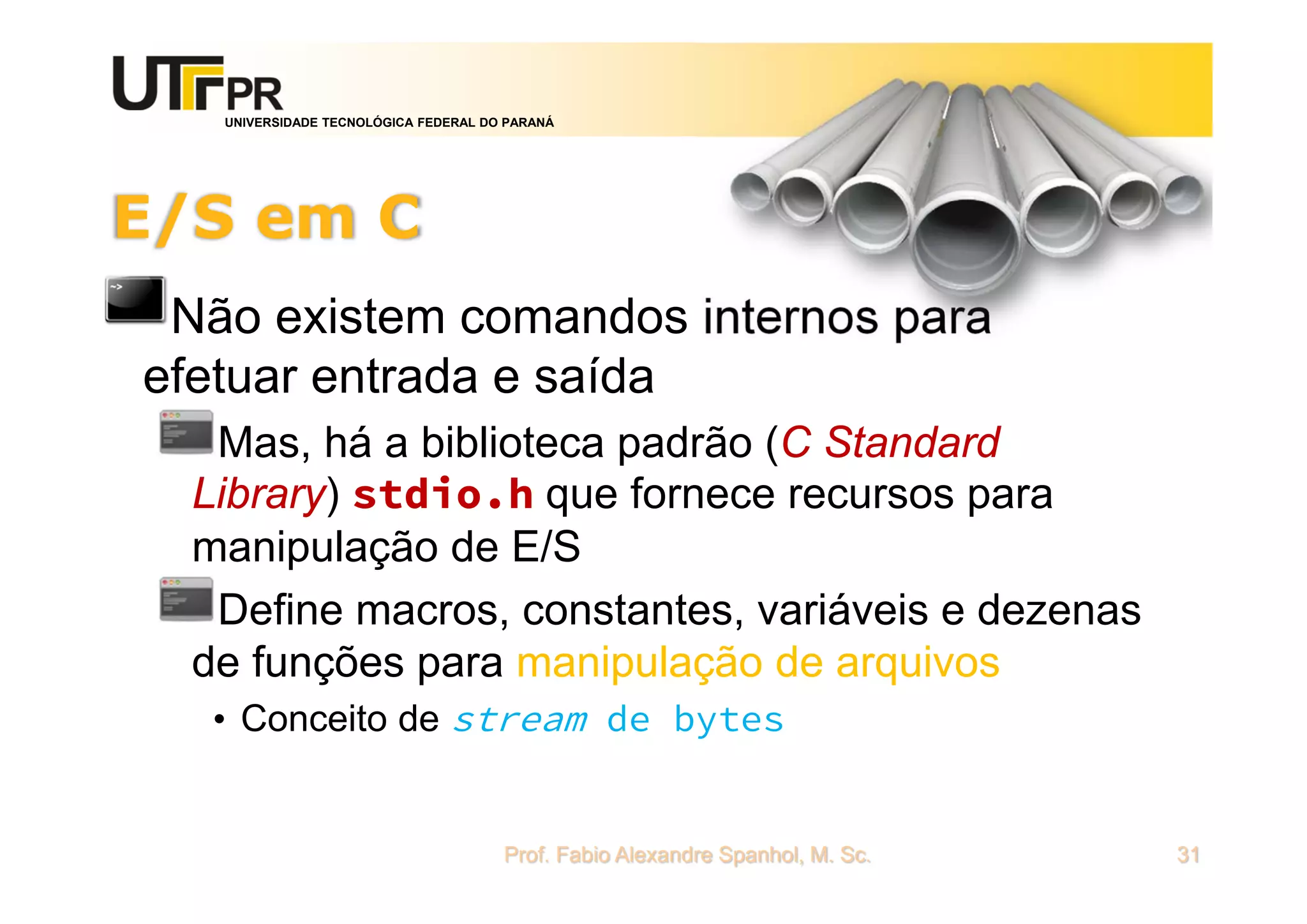 UTFPR
UNIVERSIDADE TECNOLÓGICA FEDERAL DO PARANÁ

E/S em C

Não existem comandos internos para efetuar entrada e saída

Mas, há a biblioteca padrão (C Standard Library) stdio.h que fornece recursos para manipulação de E/S

Define macros, constantes, variáveis e dezenas de funções para manipulação de arquivos

• Conceito de stream de bytes

Prof. Fabio Alexandre Spanhol, M. Sc.

31